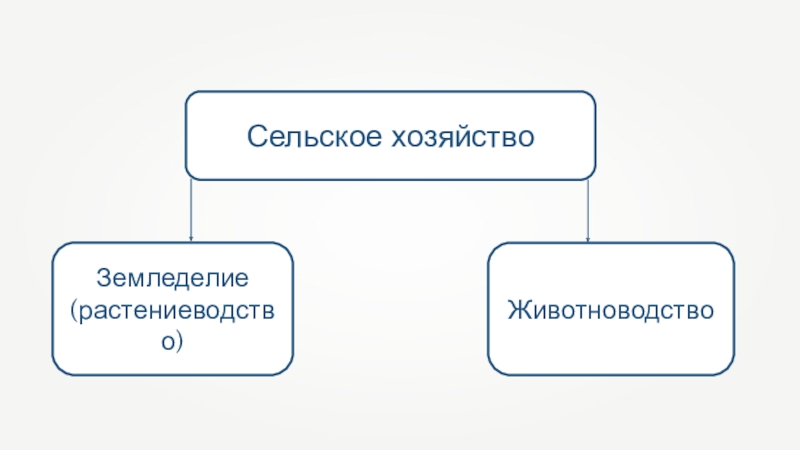 Сельское хозяйство

Земледелие (растениеводство)

Животноводство